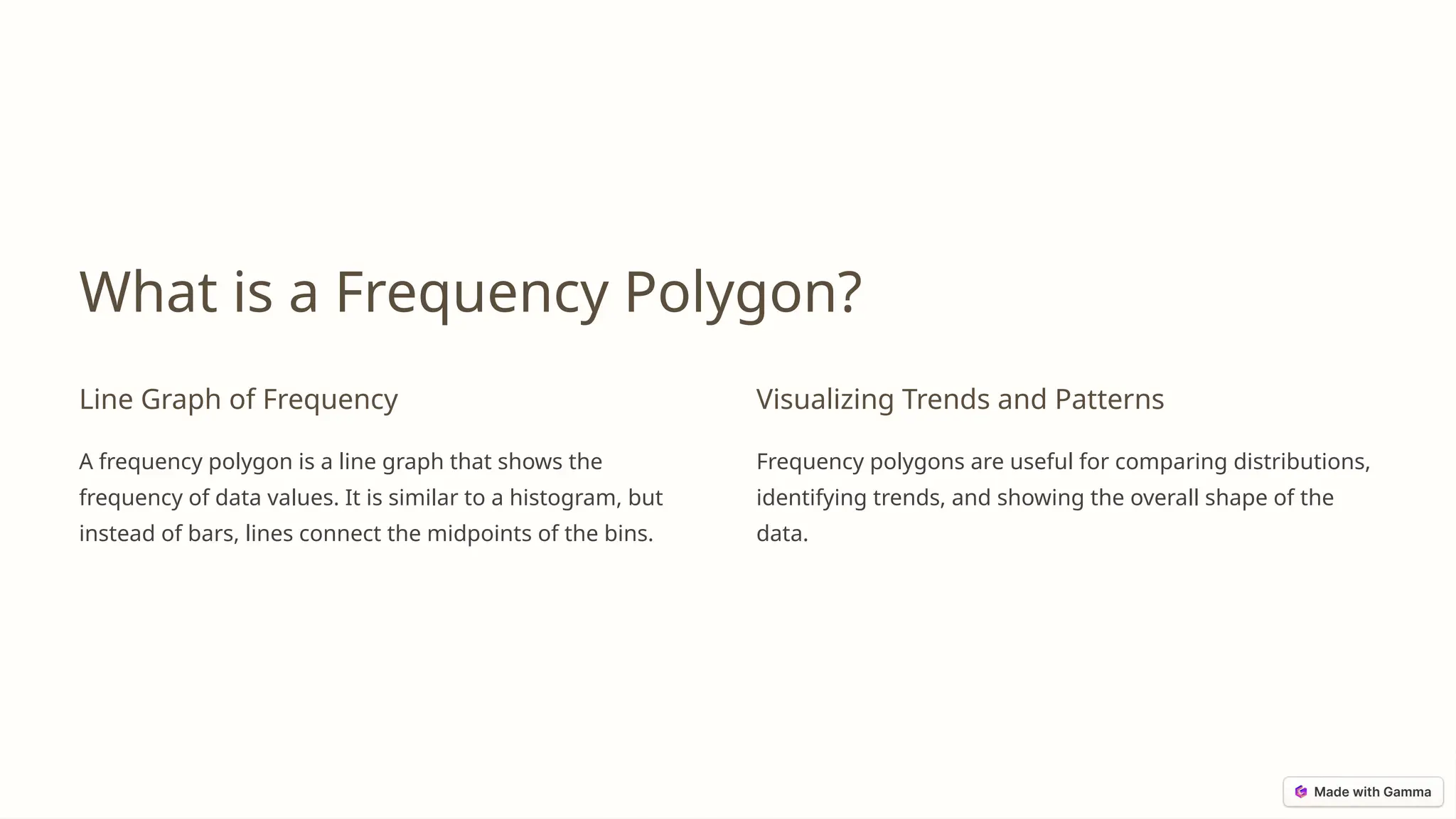 What is a Frequency Polygon?

Line Graph of Frequency

A frequency polygon is a line graph that shows the frequency of data values. It is similar to a histogram, but instead of bars, lines connect the midpoints of the bins.

Visualizing Trends and Patterns

Frequency polygons are useful for comparing distributions, identifying trends, and showing the overall shape of the data.

Made with Gamma